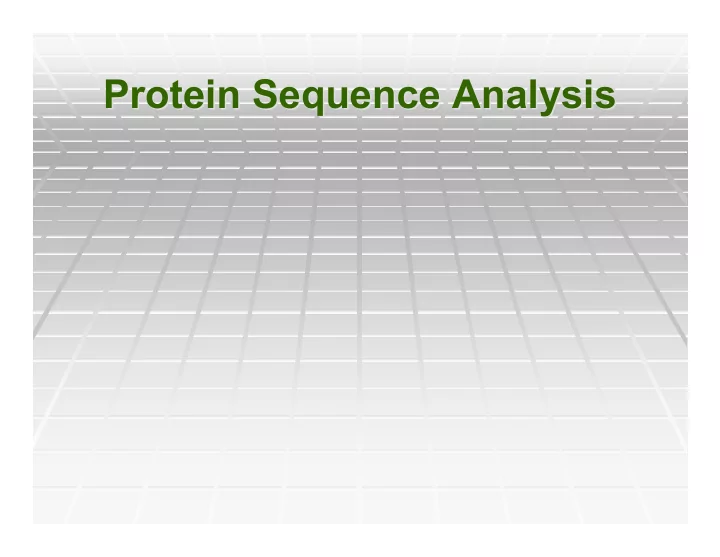 Protein Sequence Analysis